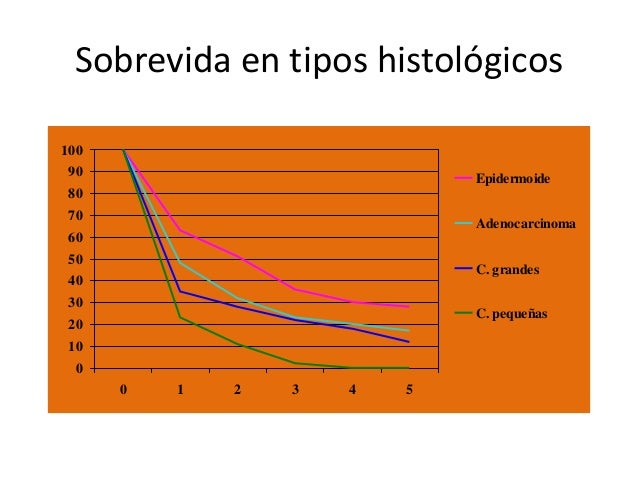 Sobrevida en tipos histológicos

100
90
80
70
60
50
40
30
20
10
0

0 1 2 3 4 5

Epidermoide
Adenocarcinoma
C. grandes
C. pequeñas